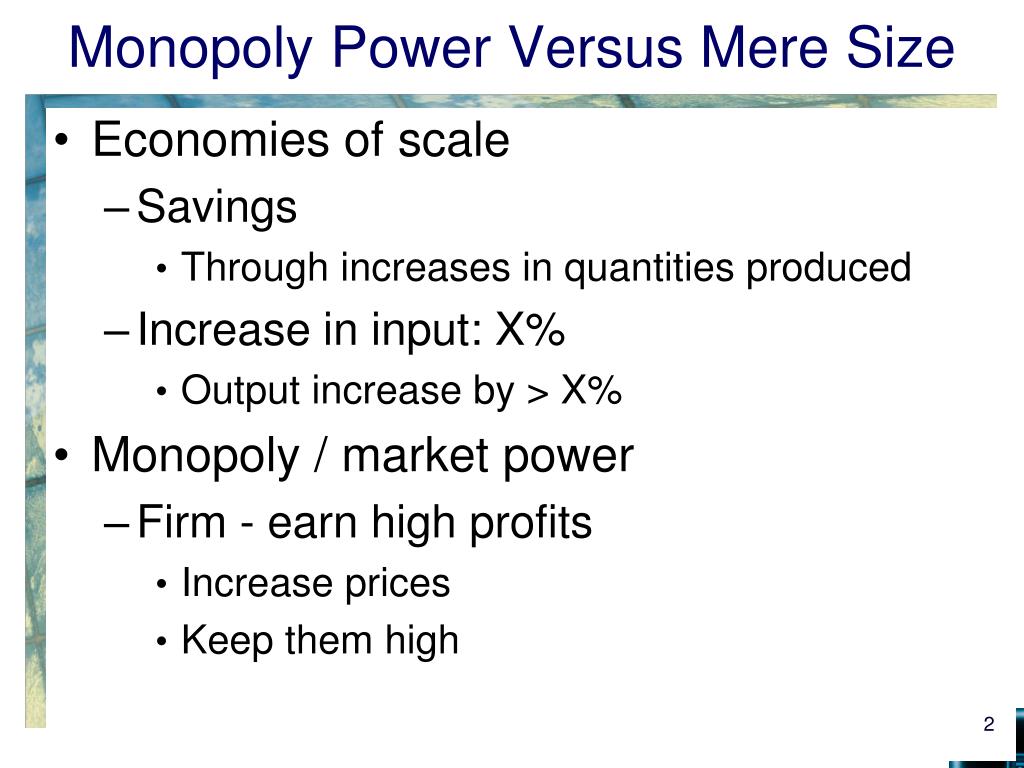 Monopoly Power Versus Mere Size

• Economies of scale
 – Savings
  • Through increases in quantities produced
 – Increase in input: X%
  • Output increase by > X%
• Monopoly / market power
 – Firm - earn high profits
  • Increase prices
  • Keep them high

2